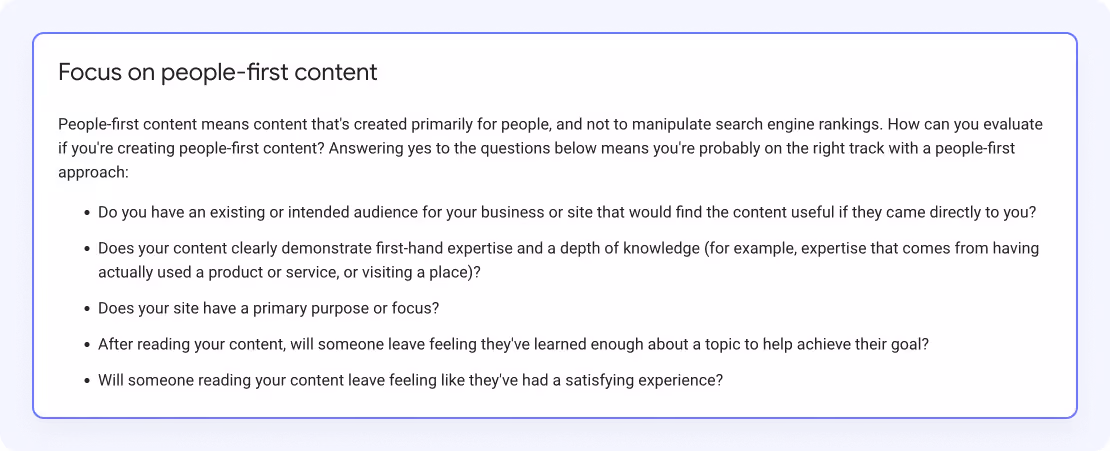 Focus on people-first content

People-first content means content that's created primarily for people, and not to manipulate search engine rankings. How can you evaluate if you're creating people-first content? Answering yes to the questions below means you're probably on the right track with a people-first approach:

- Do you have an existing or intended audience for your business or site that would find the content useful if they came directly to you?
- Does your content clearly demonstrate first-hand expertise and a depth of knowledge (for example, expertise that comes from having actually used a product or service, or visiting a place)?
- Does your site have a primary purpose or focus?
- After reading your content, will someone leave feeling they've learned enough about a topic to help achieve their goal?
- Will someone reading your content leave feeling like they've had a satisfying experience?